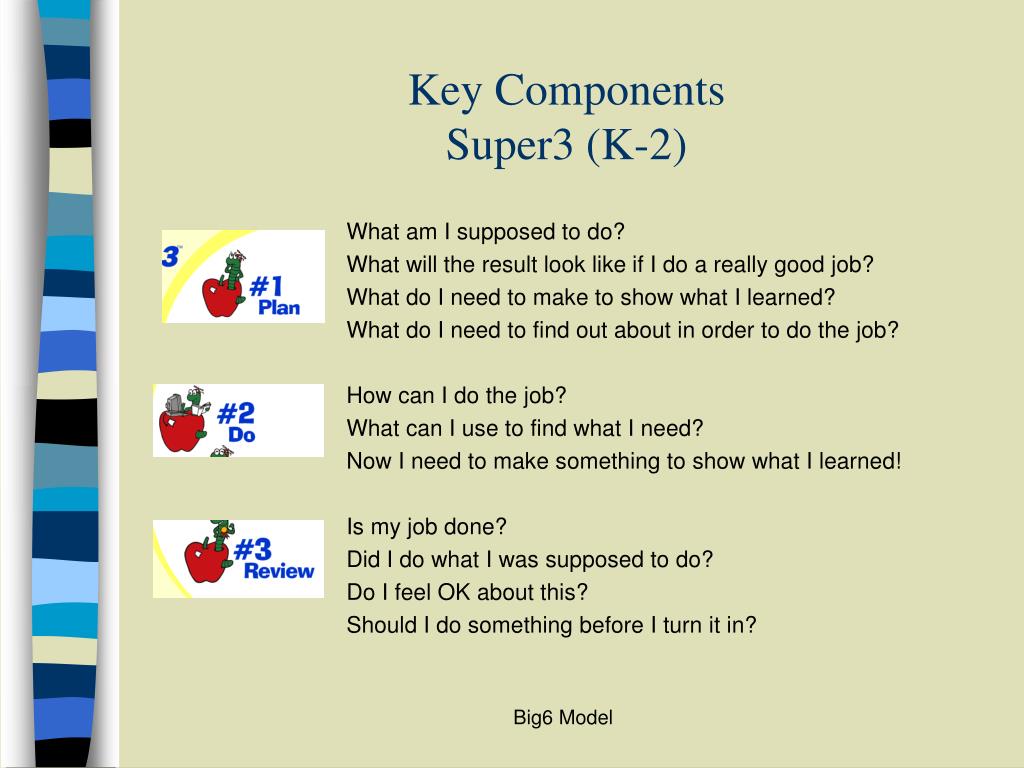 Key Components
Super3 (K-2)

3
#1
Plan

What am I supposed to do?
What will the result look like if I do a really good job?
What do I need to make to show what I learned?
What do I need to find out about in order to do the job?

#2
Do

How can I do the job?
What can I use to find what I need?
Now I need to make something to show what I learned!

#3
Review

Is my job done?
Did I do what I was supposed to do?
Do I feel OK about this?
Should I do something before I turn it in?

Big6 Model